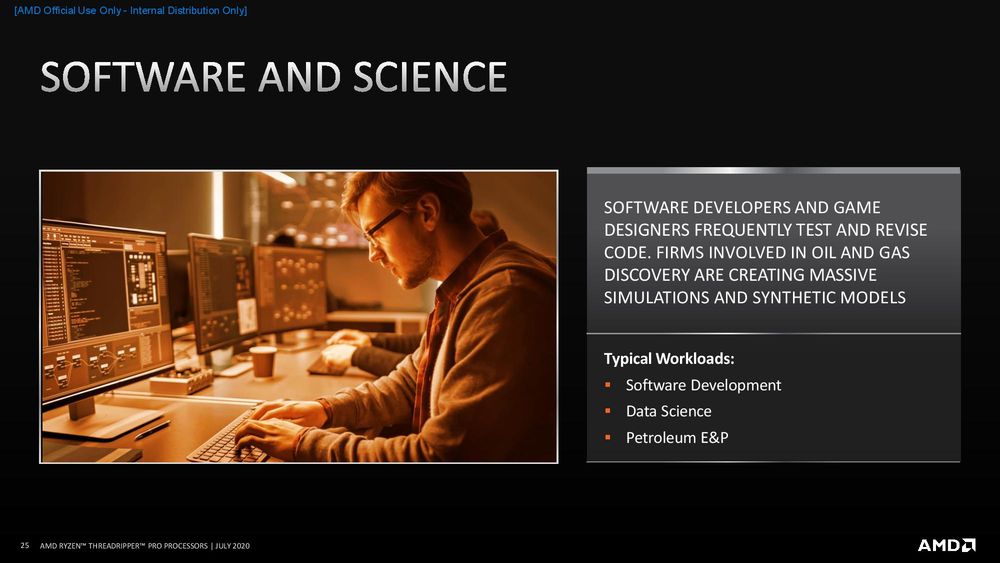 [AMD Official Use Only - Internal Distribution Only]

SOFTWARE AND SCIENCE

SOFTWARE DEVELOPERS AND GAME DESIGNERS FREQUENTLY TEST AND REVISE CODE. FIRMS INVOLVED IN OIL AND GAS DISCOVERY ARE CREATING MASSIVE SIMULATIONS AND SYNTHETIC MODELS

Typical Workloads:
▪ Software Development
▪ Data Science
▪ Petroleum E&P

25 AMD RYZEN™ THREADRIPPER™ PRO PROCESSORS | JULY 2020

AMD